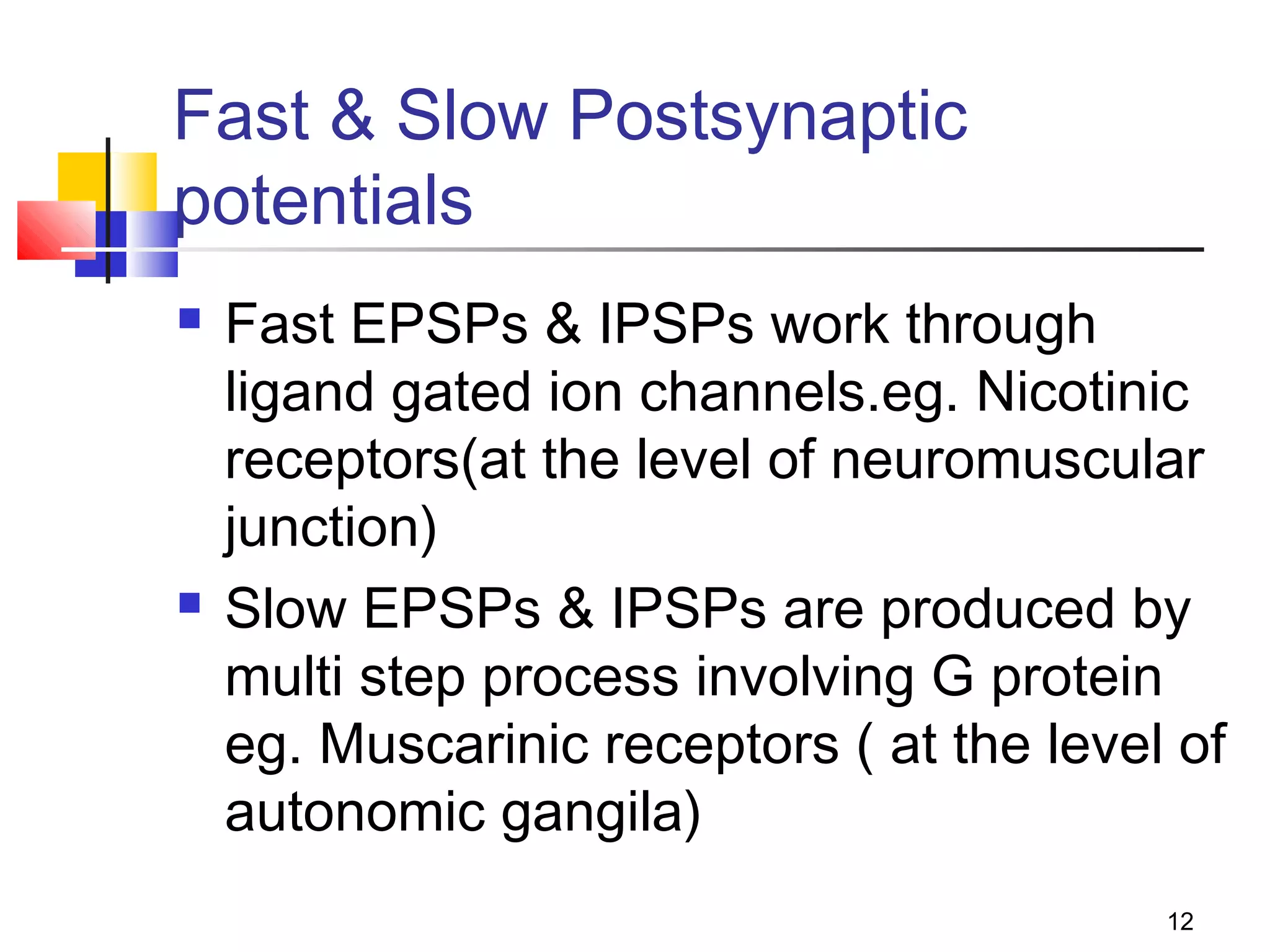 Fast & Slow Postsynaptic potentials

▪ Fast EPSPs & IPSPs work through ligand gated ion channels.eg. Nicotinic receptors(at the level of neuromuscular junction)

▪ Slow EPSPs & IPSPs are produced by multi step process involving G protein eg. Muscarinic receptors ( at the level of autonomic gangila)

12